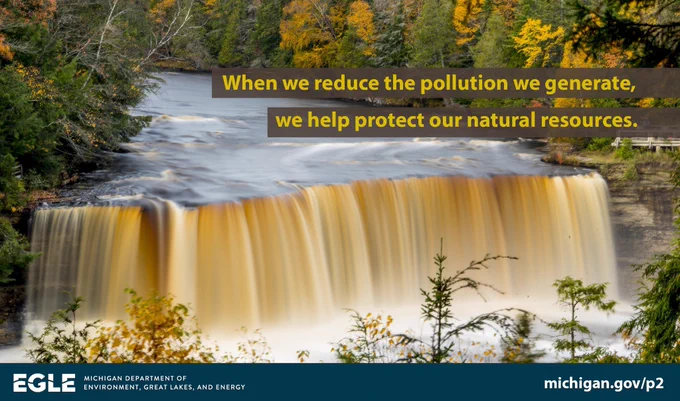 When we reduce the pollution we generate, we help protect our natural resources.

EGLE MICHIGAN DEPARTMENT OF ENVIRONMENT, GREAT LAKES, AND ENERGY

michigan.gov/p2